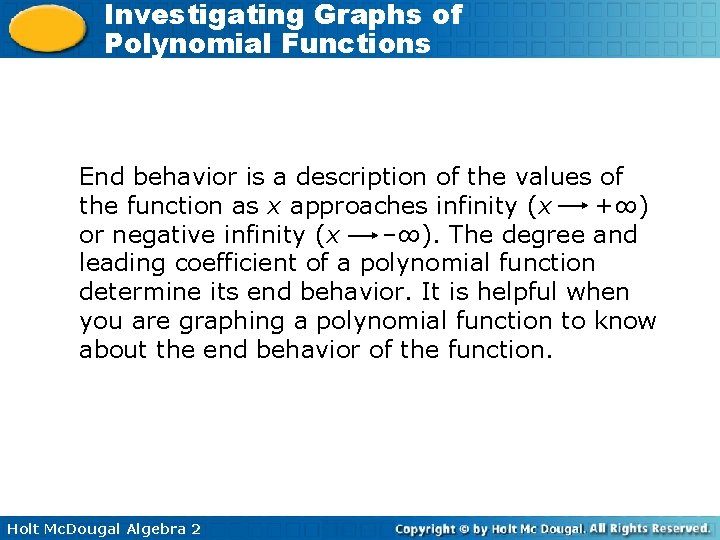 Investigating Graphs of Polynomial Functions

End behavior is a description of the values of the function as $x$ approaches infinity ($x \longrightarrow +\infty$) or negative infinity ($x \longrightarrow -\infty$). The degree and leading coefficient of a polynomial function determine its end behavior. It is helpful when you are graphing a polynomial function to know about the end behavior of the function.

Holt McDougal Algebra 2

Copyright © by Holt Mc Dougal. All Rights Reserved.